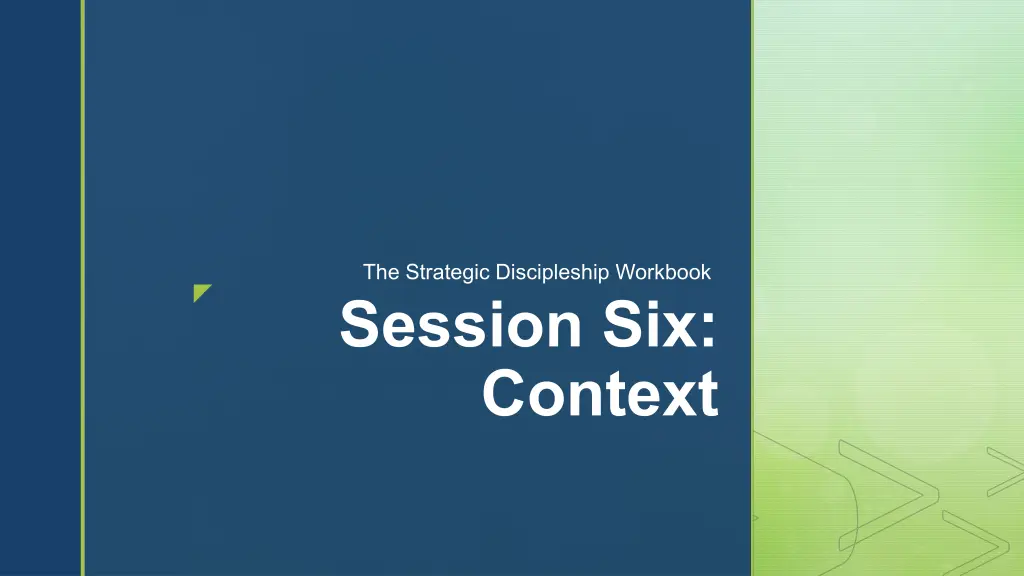 The Strategic Discipleship Workbook

Session Six: Context